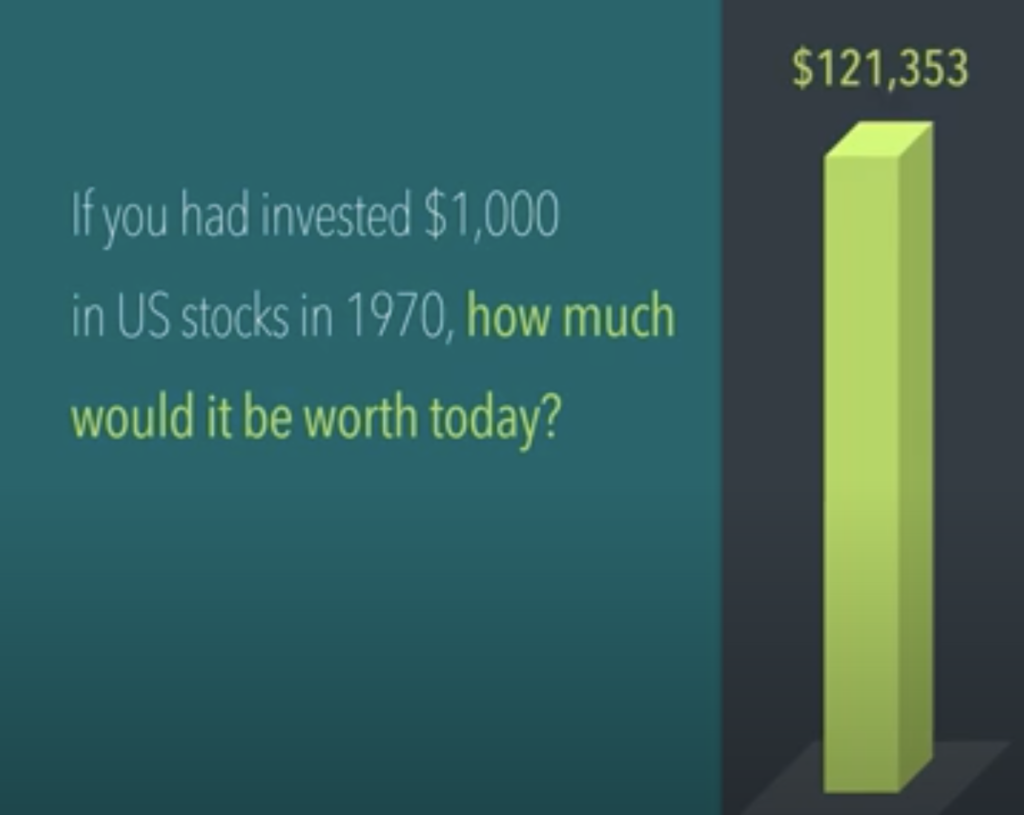 If you had invested \$1,000 in US stocks in 1970, how much would it be worth today?

\$121,353